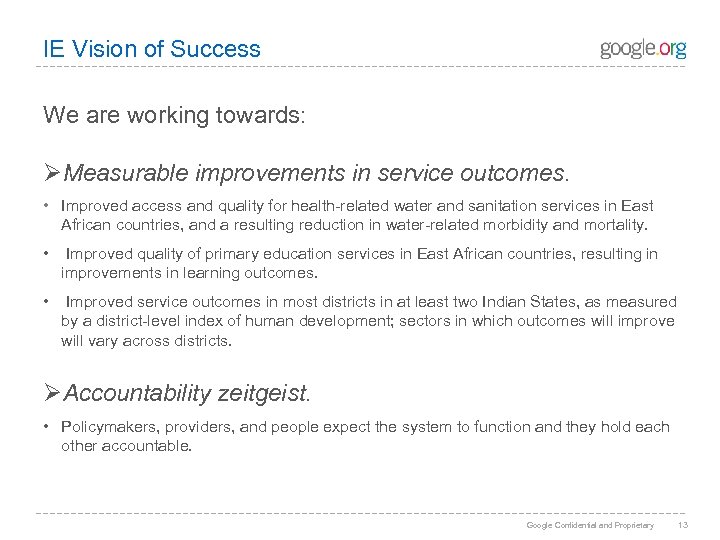 IE Vision of Success

google.org

We are working towards:

➢Measurable improvements in service outcomes.

• Improved access and quality for health-related water and sanitation services in East African countries, and a resulting reduction in water-related morbidity and mortality.

• Improved quality of primary education services in East African countries, resulting in improvements in learning outcomes.

• Improved service outcomes in most districts in at least two Indian States, as measured by a district-level index of human development; sectors in which outcomes will improve will vary across districts.

➢Accountability zeitgeist.

• Policymakers, providers, and people expect the system to function and they hold each other accountable.

Google Confidential and Proprietary 13